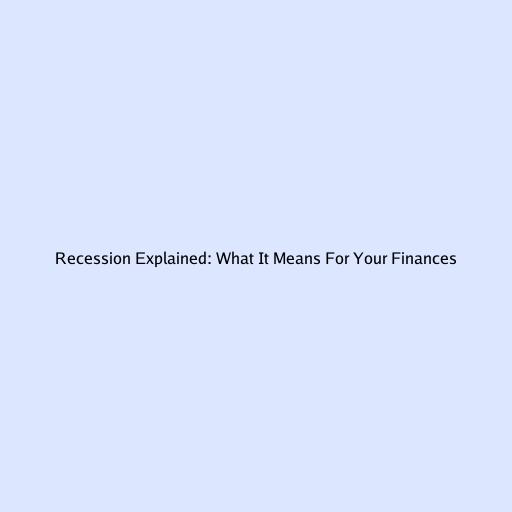 Recession Explained: What It Means For Your Finances